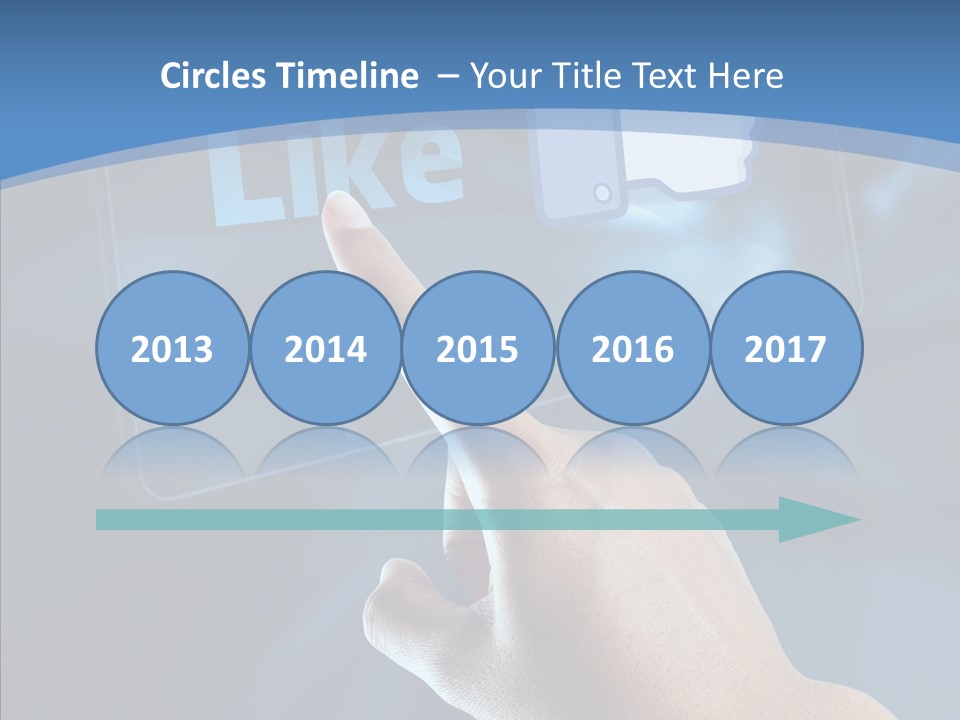 Circles Timeline – Your Title Text Here

Like

2013

2014

2015

2016

2017